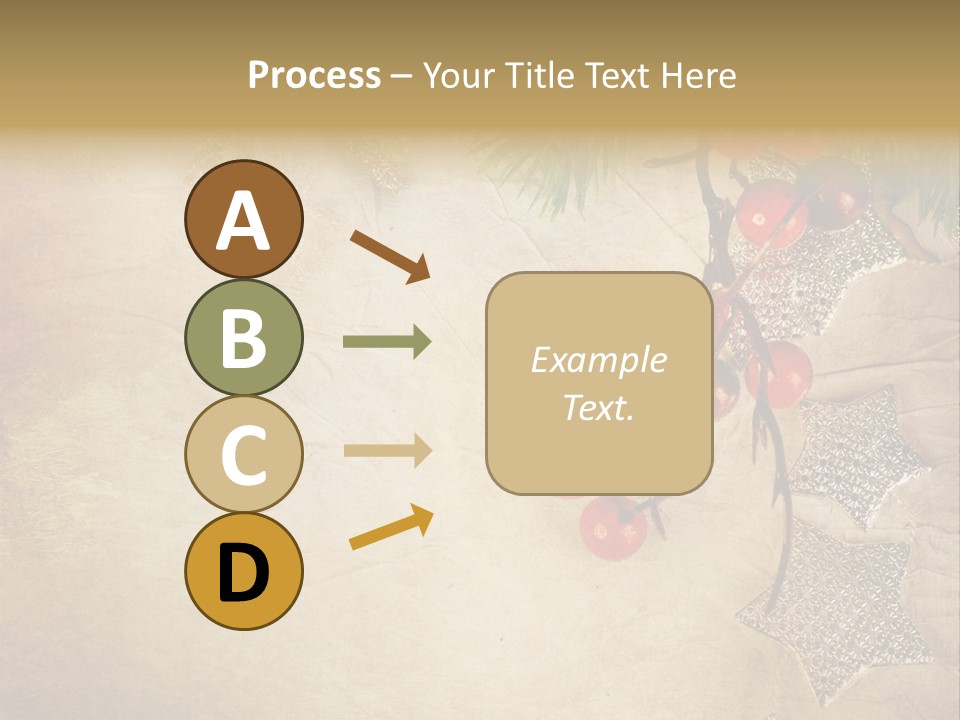 Process – Your Title Text Here

A
B
C
D

Example Text.